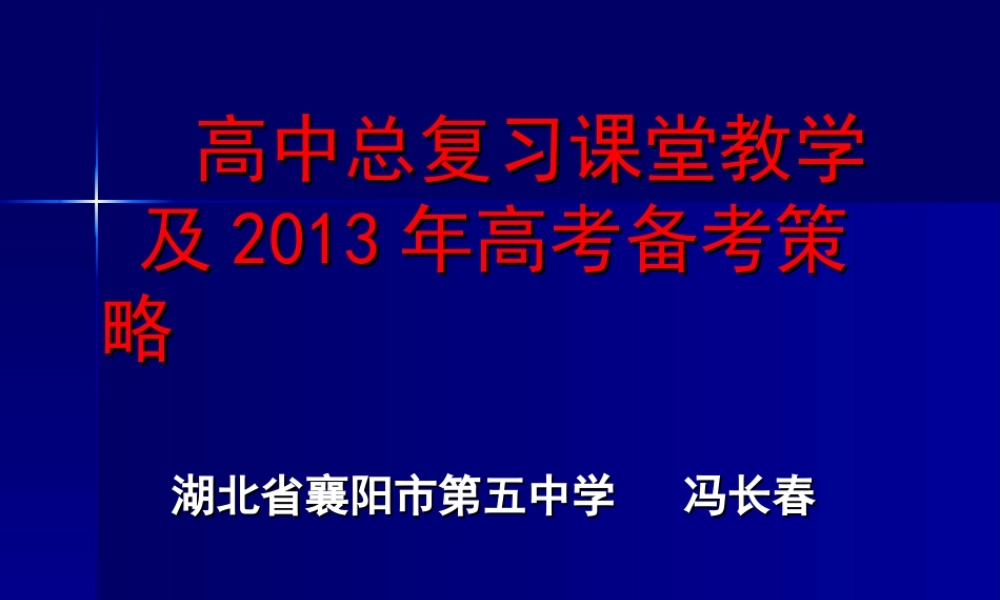 高中总复习课堂教学及 2013 年高考备考策略

湖北省襄阳市第五中学 冯长春